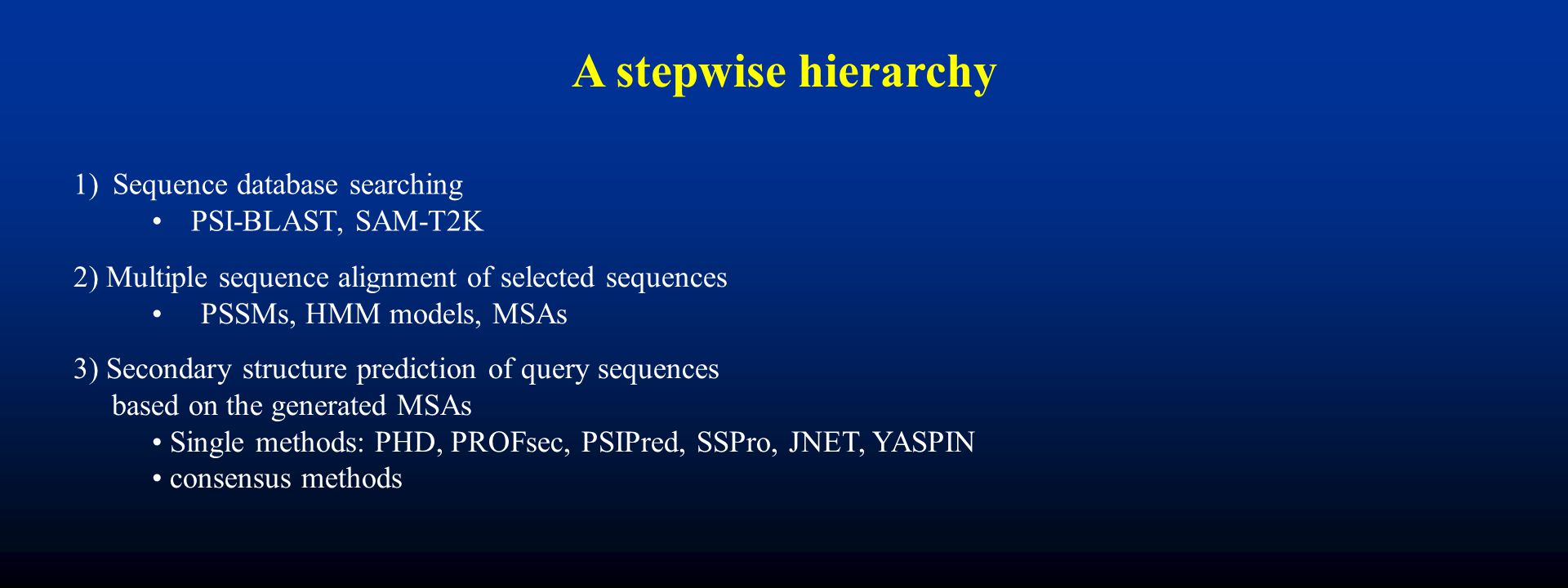 A stepwise hierarchy

1) Sequence database searching
• PSI-BLAST, SAM-T2K

2) Multiple sequence alignment of selected sequences
• PSSMs, HMM models, MSAs

3) Secondary structure prediction of query sequences based on the generated MSAs
• Single methods: PHD, PROFsec, PSIPred, SSPro, JNET, YASPIN
• consensus methods